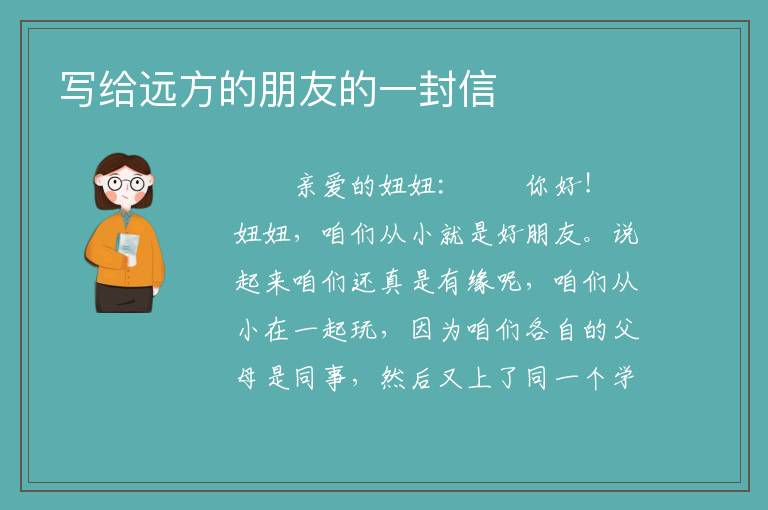 写给远方的朋友的一封信

亲爱的妞妞：　　你好！

妞妞，咱们从小就是好朋友。说起来咱们还真是有缘呢，咱们从小在一起玩，因为咱们各自的父母是同事，然后又上了同一个学